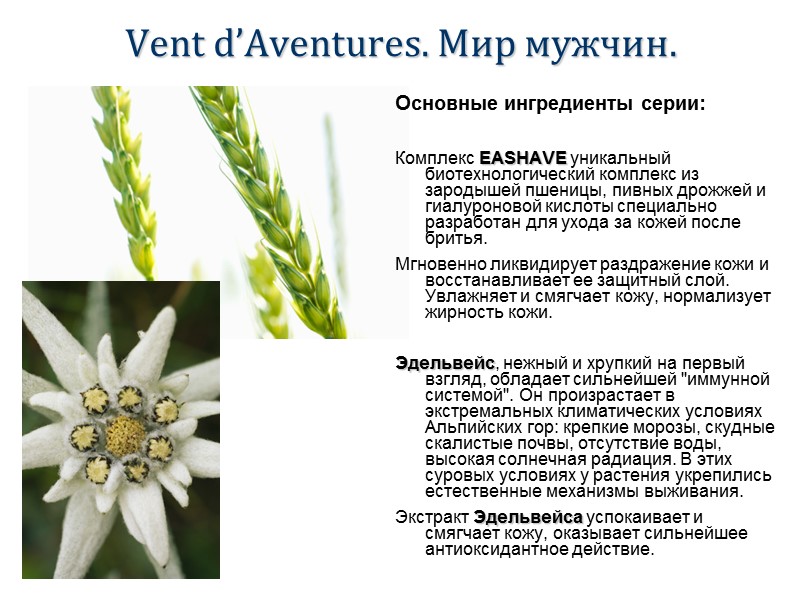 Vent d'Aventures. Мир мужчин.

Основные ингредиенты серии:

Комплекс EASHAVE уникальный биотехнологический комплекс из зародышей пшеницы, пивных дрожжей и гиалуроновой кислоты специально разработан для ухода за кожей после бритья.

Мгновенно ликвидирует раздражение кожи и восстанавливает ее защитный слой. Увлажняет и смягчает кожу, нормализует жирность кожи.

Эдельвейс, нежный и хрупкий на первый взгляд, обладает сильнейшей "иммунной системой". Он произрастает в экстремальных климатических условиях Альпийских гор: крепкие морозы, скудные скалистые почвы, отсутствие воды, высокая солнечная радиация. В этих суровых условиях у растения укрепились естественные механизмы выживания.

Экстракт Эдельвейса успокаивает и смягчает кожу, оказывает сильнейшее антиоксидантное действие.